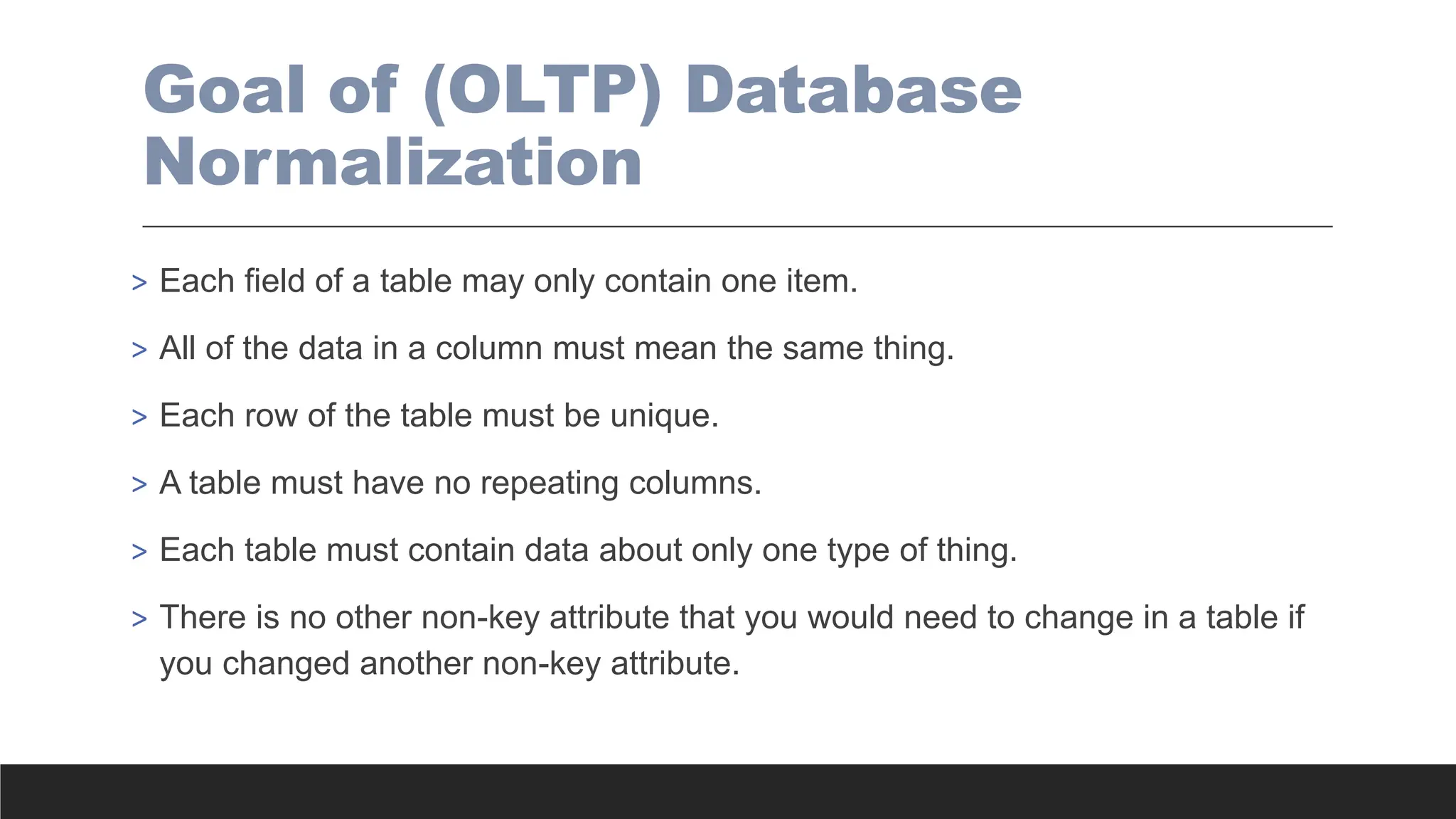 Goal of (OLTP) Database Normalization

> Each field of a table may only contain one item.

> All of the data in a column must mean the same thing.

> Each row of the table must be unique.

> A table must have no repeating columns.

> Each table must contain data about only one type of thing.

> There is no other non-key attribute that you would need to change in a table if you changed another non-key attribute.